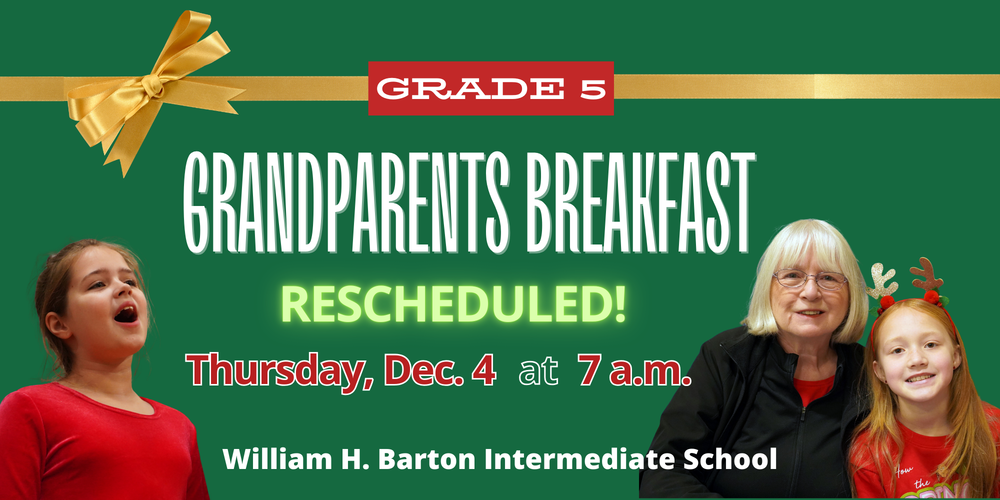 GRADE 5

GRANDPARENTS BREAKFAST

RESCHEDULED!

Thursday, Dec. 4 at 7 a.m.

William H. Barton Intermediate School